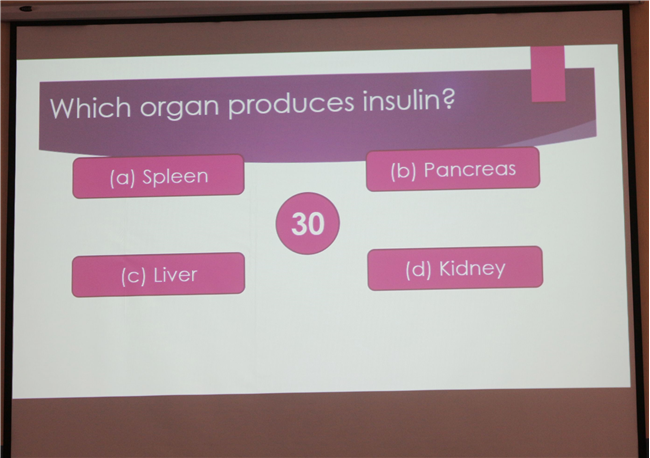 Which organ produces insulin?

(a) Spleen

(b) Pancreas

30

(c) Liver

(d) Kidney